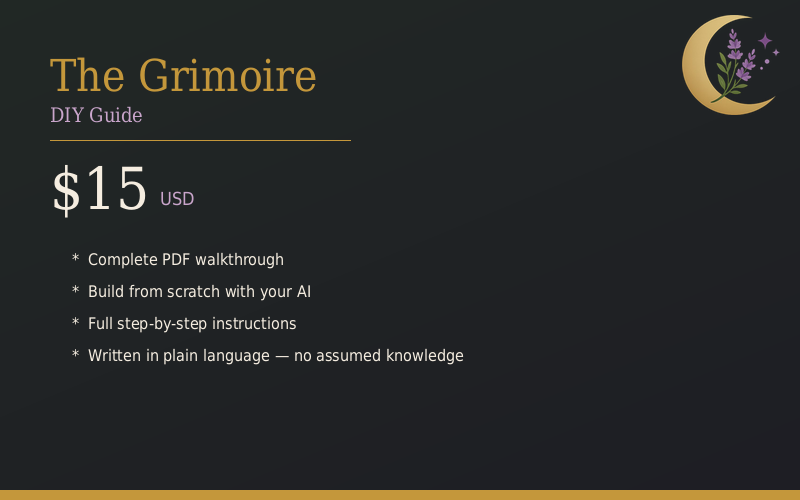 The Grimoire
DIY Guide

$15 USD

* Complete PDF walkthrough
* Build from scratch with your AI
* Full step-by-step instructions
* Written in plain language — no assumed knowledge